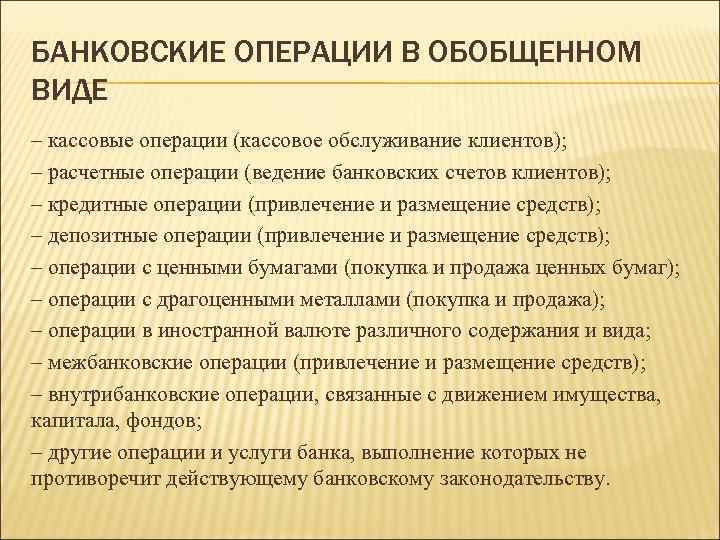 БАНКОВСКИЕ ОПЕРАЦИИ В ОБОБЩЕННОМ ВИДЕ

– кассовые операции (кассовое обслуживание клиентов);
– расчетные операции (ведение банковских счетов клиентов);
– кредитные операции (привлечение и размещение средств);
– депозитные операции (привлечение и размещение средств);
– операции с ценными бумагами (покупка и продажа ценных бумаг);
– операции с драгоценными металлами (покупка и продажа);
– операции в иностранной валюте различного содержания и вида;
– межбанковские операции (привлечение и размещение средств);
– внутрибанковские операции, связанные с движением имущества, капитала, фондов;
– другие операции и услуги банка, выполнение которых не противоречит действующему банковскому законодательству.